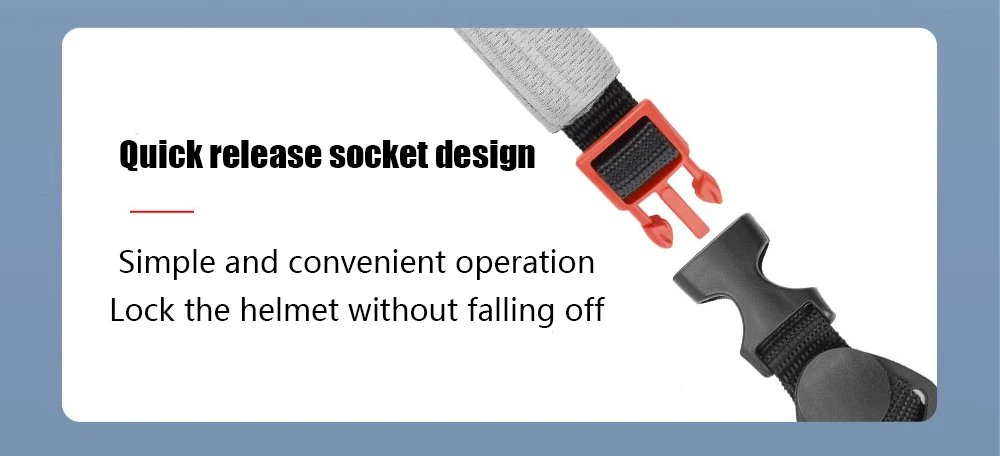 Quick release socket design

Simple and convenient operation
Lock the helmet without falling off